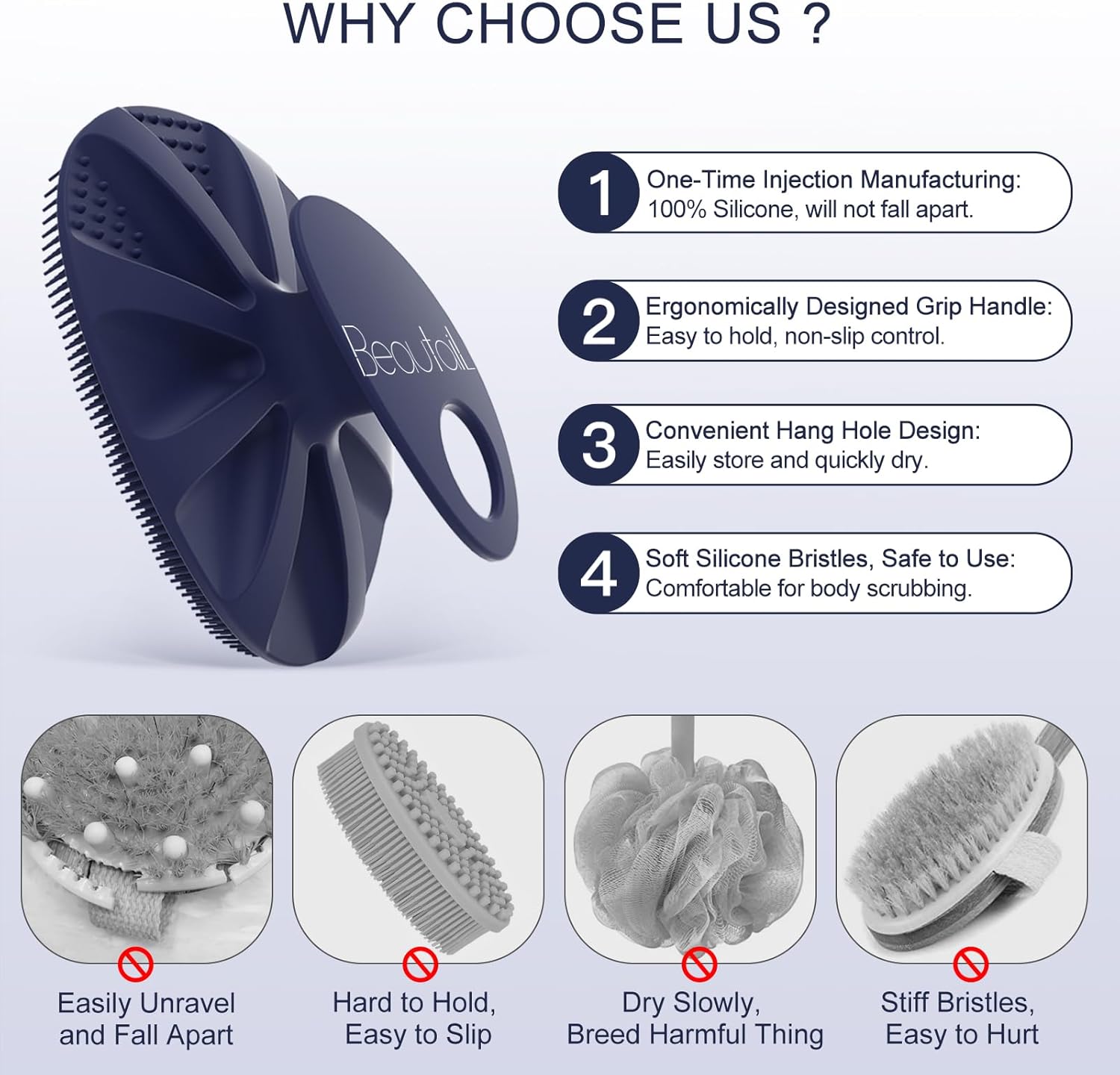 WHY CHOOSE US ?

Beautail

1 One-Time Injection Manufacturing: 100% Silicone, will not fall apart.

2 Ergonomically Designed Grip Handle: Easy to hold, non-slip control.

3 Convenient Hang Hole Design: Easily store and quickly dry.

4 Soft Silicone Bristles, Safe to Use: Comfortable for body scrubbing.

Easily Unravel and Fall Apart

Hard to Hold, Easy to Slip

Dry Slowly, Breed Harmful Thing

Stiff Bristles, Easy to Hurt